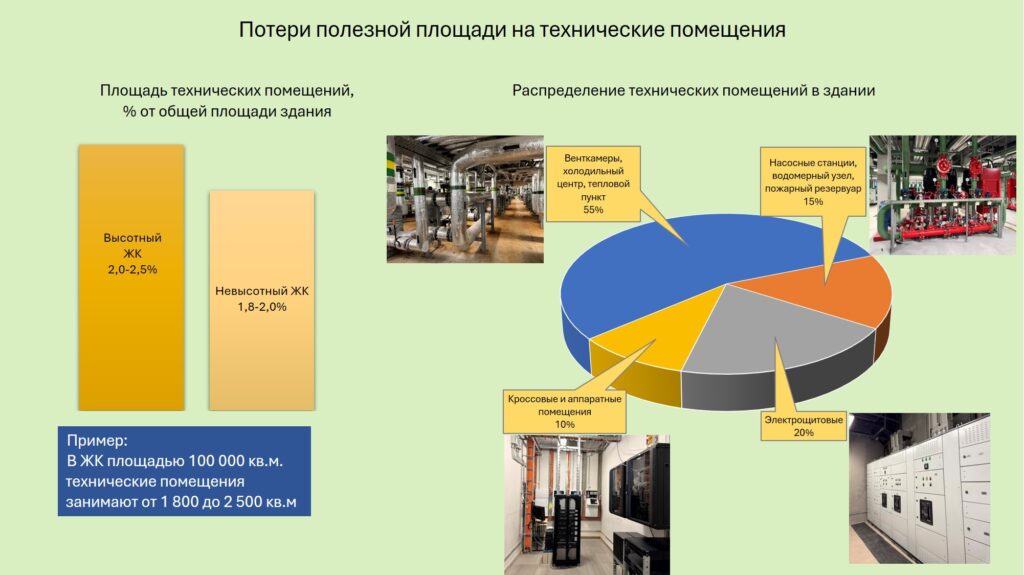 Потери полезной площади на технические помещения

Площадь технических помещений, % от общей площади здания

Высотный ЖК 2,0-2,5%

Невысотный ЖК 1,8-2,0%

Пример:
В ЖК площадью 100 000 кв.м. технические помещения занимают от 1 800 до 2 500 кв.м

Распределение технических помещений в здании

Венткамеры, холодильный центр, тепловой пункт 55%

Насосные станции, водомерный узел, пожарный резервуар 15%

Кроссовые и аппаратные помещения 10%

Электрощитовые 20%